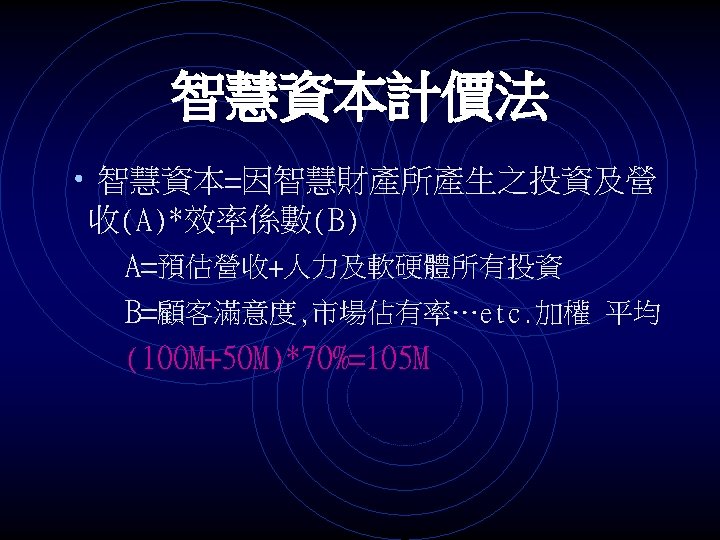 智慧資本計價法

• 智慧資本=因智慧財產所產生之投資及營收(A)*效率係數(B)

A=預估營收+人力及軟硬體所有投資

B=顧客滿意度,市場佔有率…etc.加權 平均

(100M+50M)*70%=105M